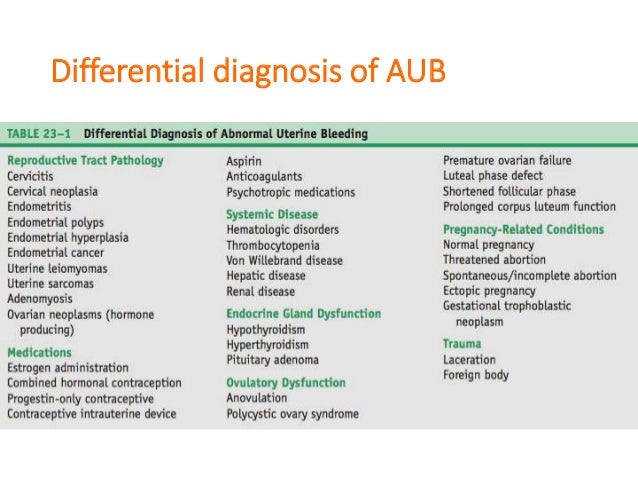 Differential diagnosis of AUB

TABLE 23–1 Differential Diagnosis of Abnormal Uterine Bleeding

Reproductive Tract Pathology
Cervicitis
Cervical neoplasia
Endometritis
Endometrial polyps
Endometrial hyperplasia
Endometrial cancer
Uterine leiomyomas
Uterine sarcomas
Adenomyosis
Ovarian neoplasms (hormone producing)

Medications
Estrogen administration
Combined hormonal contraception
Progestin-only contraceptive
Contraceptive intrauterine device
Aspirin
Anticoagulants
Psychotropic medications

Systemic Disease
Hematologic disorders
Thrombocytopenia
Von Willebrand disease
Hepatic disease
Renal disease

Endocrine Gland Dysfunction
Hypothyroidism
Hyperthyroidism
Pituitary adenoma

Ovulatory Dysfunction
Anovulation
Polycystic ovary syndrome
Premature ovarian failure
Luteal phase defect
Shortened follicular phase
Prolonged corpus luteum function

Pregnancy-Related Conditions
Normal pregnancy
Threatened abortion
Spontaneous/incomplete abortion
Ectopic pregnancy
Gestational trophoblastic neoplasm

Trauma
Laceration
Foreign body